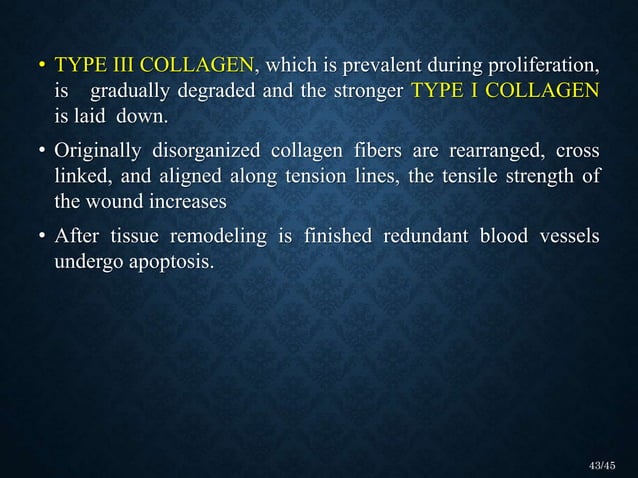 • TYPE III COLLAGEN, which is prevalent during proliferation, is gradually degraded and the stronger TYPE I COLLAGEN is laid down.

• Originally disorganized collagen fibers are rearranged, cross linked, and aligned along tension lines, the tensile strength of the wound increases

• After tissue remodeling is finished redundant blood vessels undergo apoptosis.

43/45